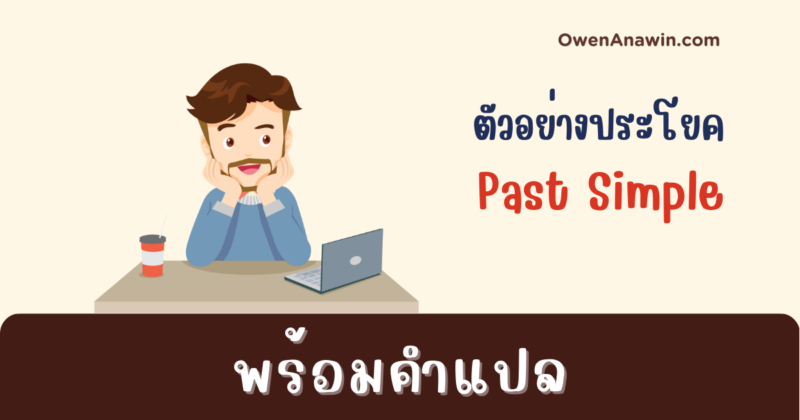 OwenAnawin.com

ตัวอย่างประโยค

Past Simple

พร้อมคำแปล